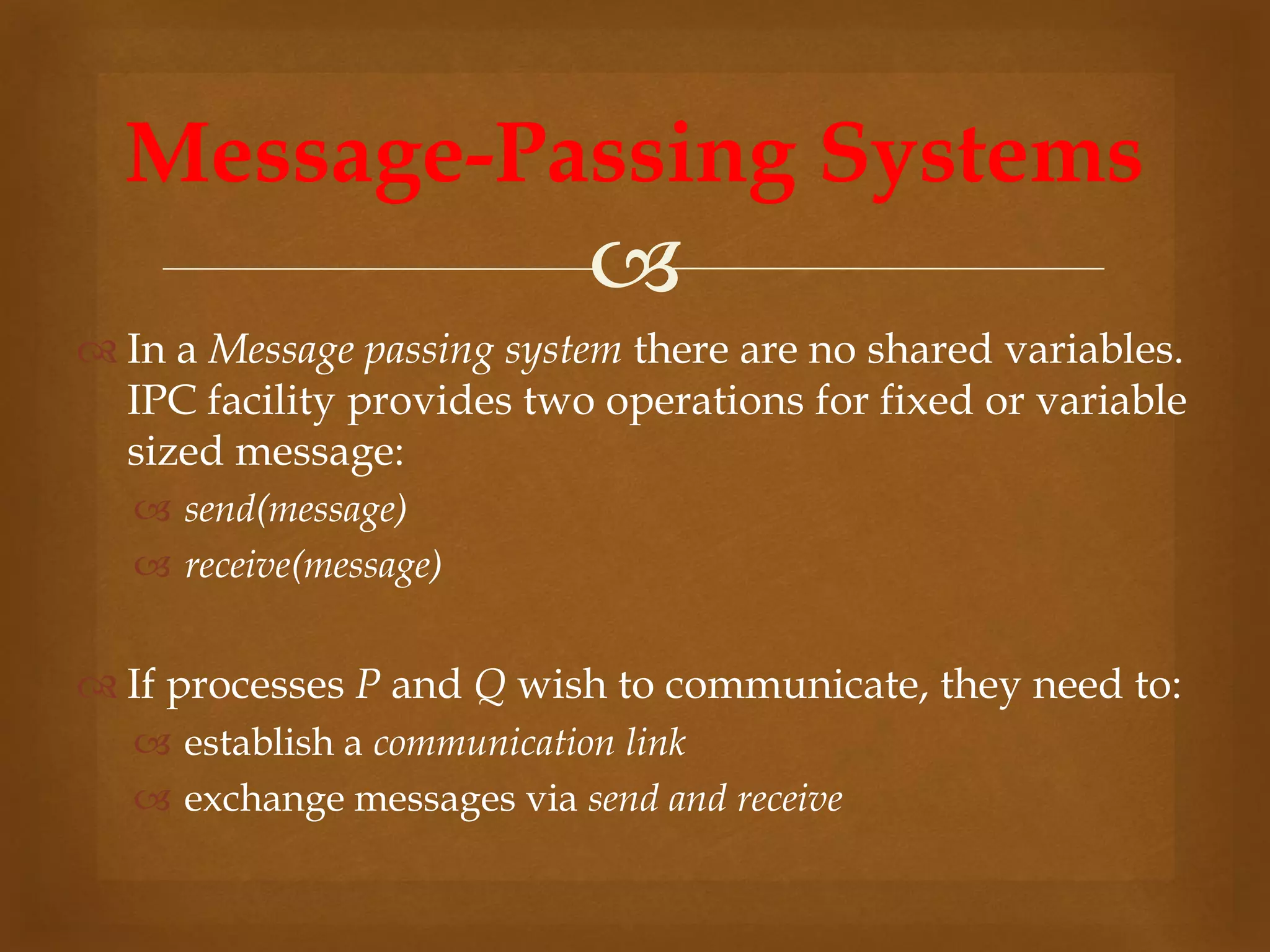 Message-Passing Systems

In a Message passing system there are no shared variables. IPC facility provides two operations for fixed or variable sized message:

send(message)

receive(message)

If processes P and Q wish to communicate, they need to:

establish a communication link

exchange messages via send and receive